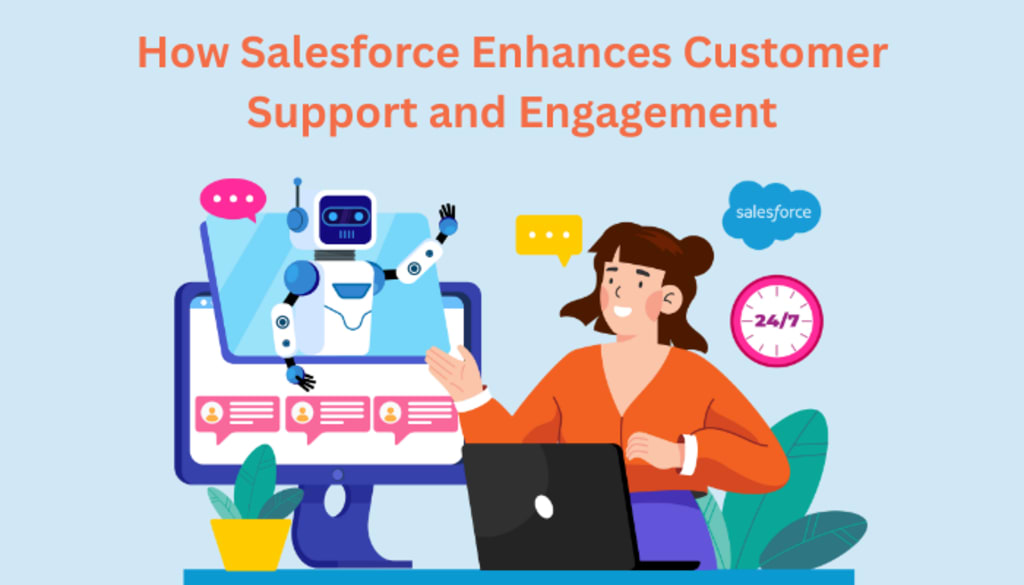 How Salesforce Enhances Customer Support and Engagement

salesforce

24/7